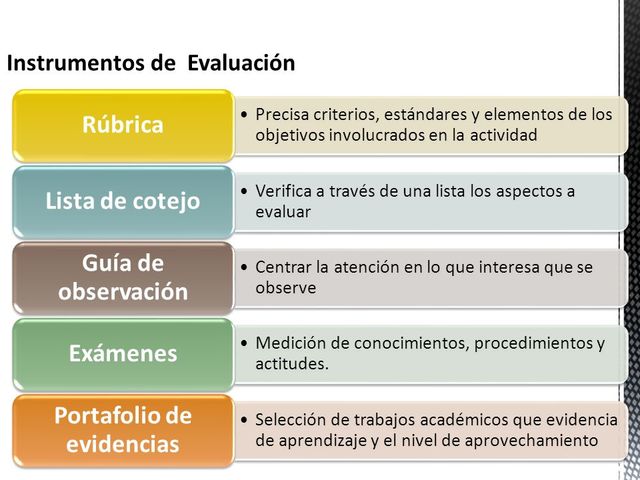 Instrumentos de Evaluación

Rúbrica

• Precisa criterios, estándares y elementos de los objetivos involucrados en la actividad

Lista de cotejo

• Verifica a través de una lista los aspectos a evaluar

Guía de observación

• Centrar la atención en lo que interesa que se observe

Exámenes

• Medición de conocimientos, procedimientos y actitudes.

Portafolio de evidencias

• Selección de trabajos académicos que evidencia de aprendizaje y el nivel de aprovechamiento